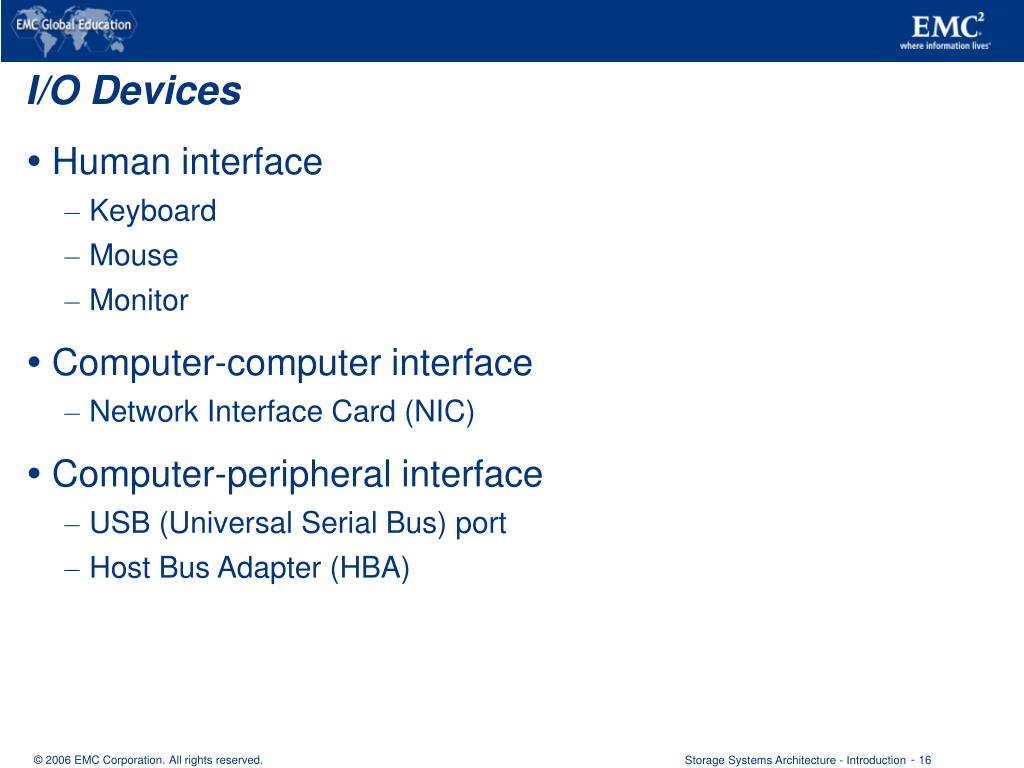 EMC Global Education

EMC$^2$
where information lives

I/O Devices

• Human interface
– Keyboard
– Mouse
– Monitor

• Computer-computer interface
– Network Interface Card (NIC)

• Computer-peripheral interface
– USB (Universal Serial Bus) port
– Host Bus Adapter (HBA)

© 2006 EMC Corporation. All rights reserved.

Storage Systems Architecture - Introduction - 16